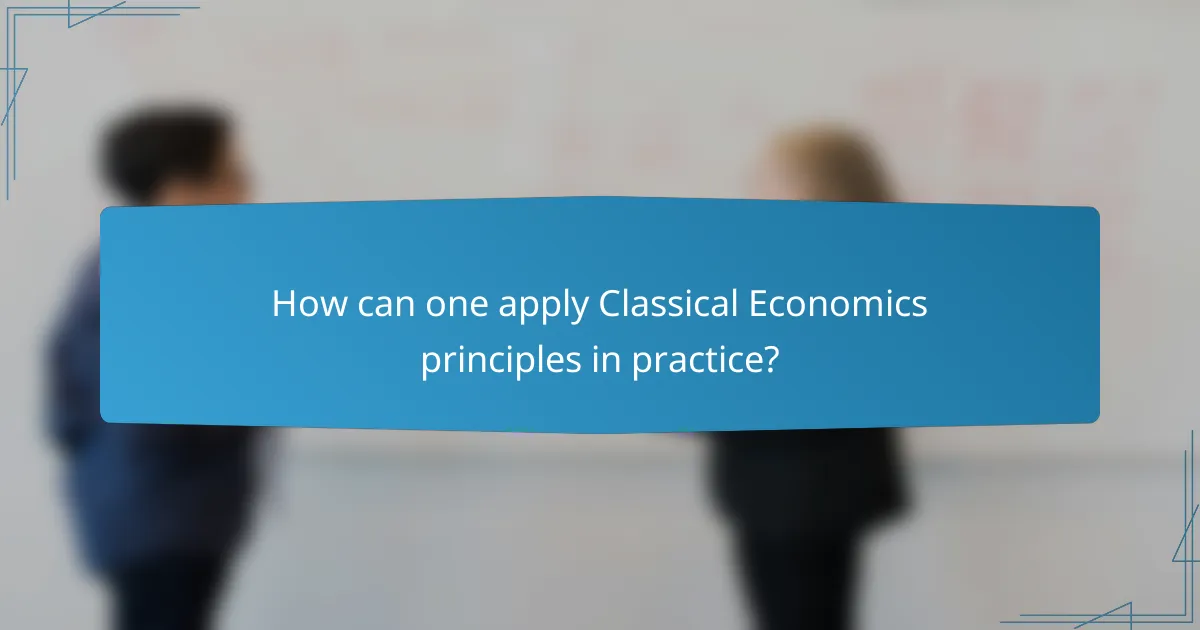 How can one apply Classical Economics principles in practice?